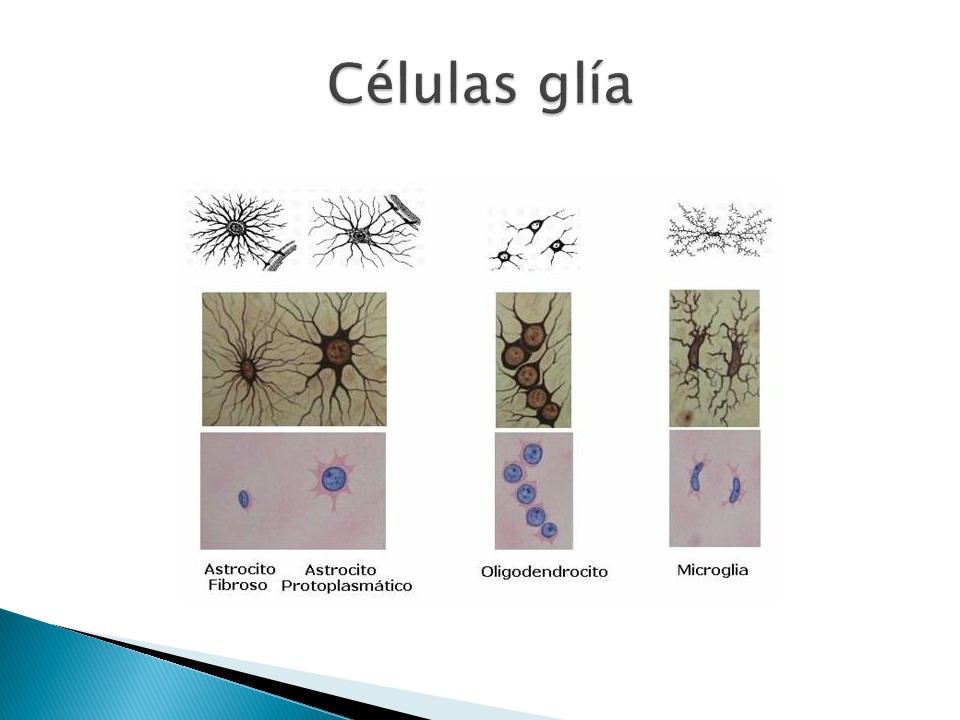 Células glía

Astrocito Fibroso

Astrocito Protoplasmático

Oligodendrocito

Microglia